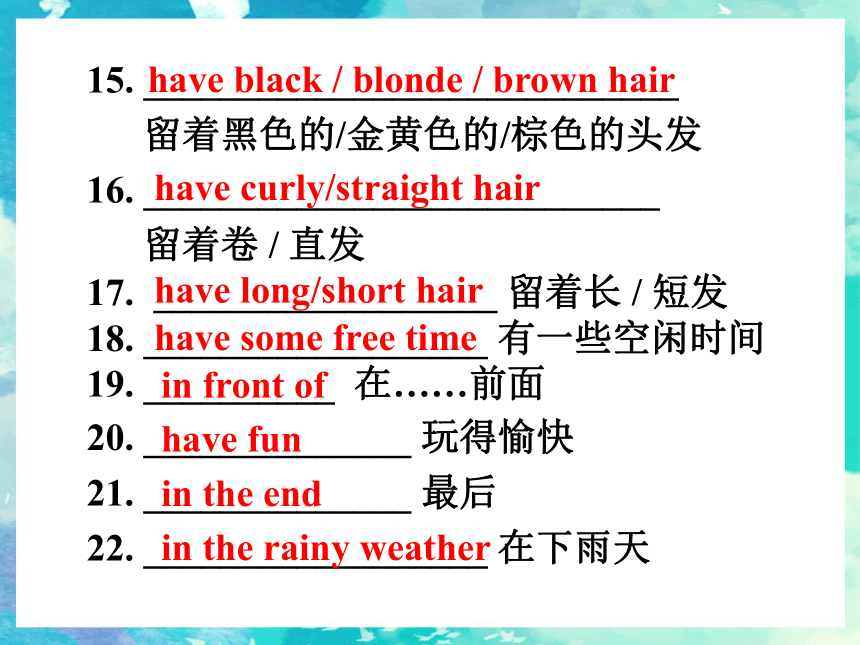 15. have black / blonde / brown hair
留着黑色的/金黄色的/棕色的头发

16. have curly/straight hair
留着卷 / 直发

17. have long/short hair 留着长 / 短发

18. have some free time 有一些空闲时间

19. in front of 在……前面

20. have fun 玩得愉快

21. in the end 最后

22. in the rainy weather 在下雨天